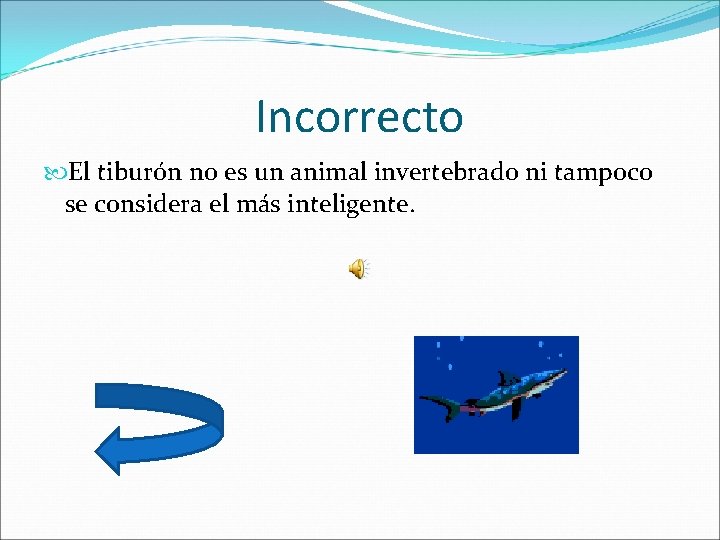 Incorrecto

El tiburón no es un animal invertebrado ni tampoco se considera el más inteligente.